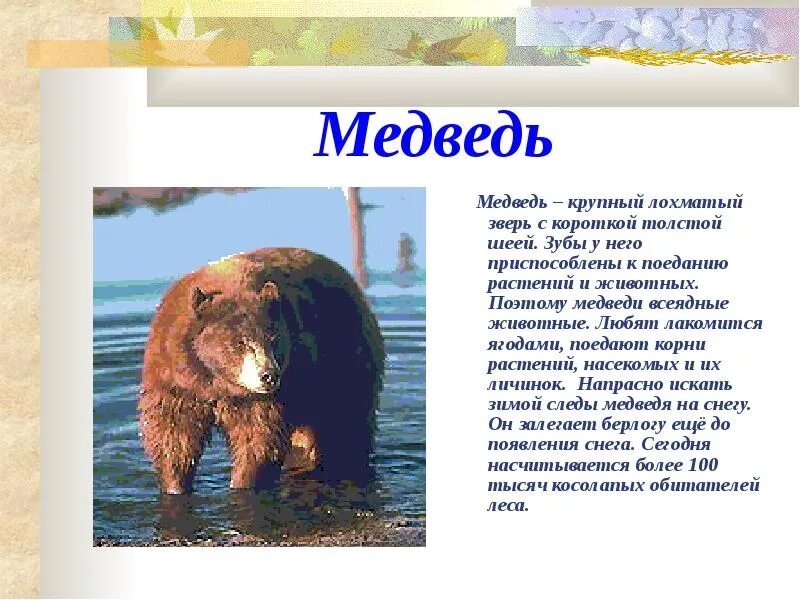 Медведь

Медведь – крупный лохматый зверь с короткой толстой шеей. Зубы у него приспособлены к поеданию растений и животных. Поэтому медведи всеядные животные. Любят лакомится ягодами, поедают корни растений, насекомых и их личинок. Напрасно искать зимой следы медведя на снегу. Он залегает берлогу ещё до появления снега. Сегодня насчитывается более 100 тысяч косолапых обитателей леса.